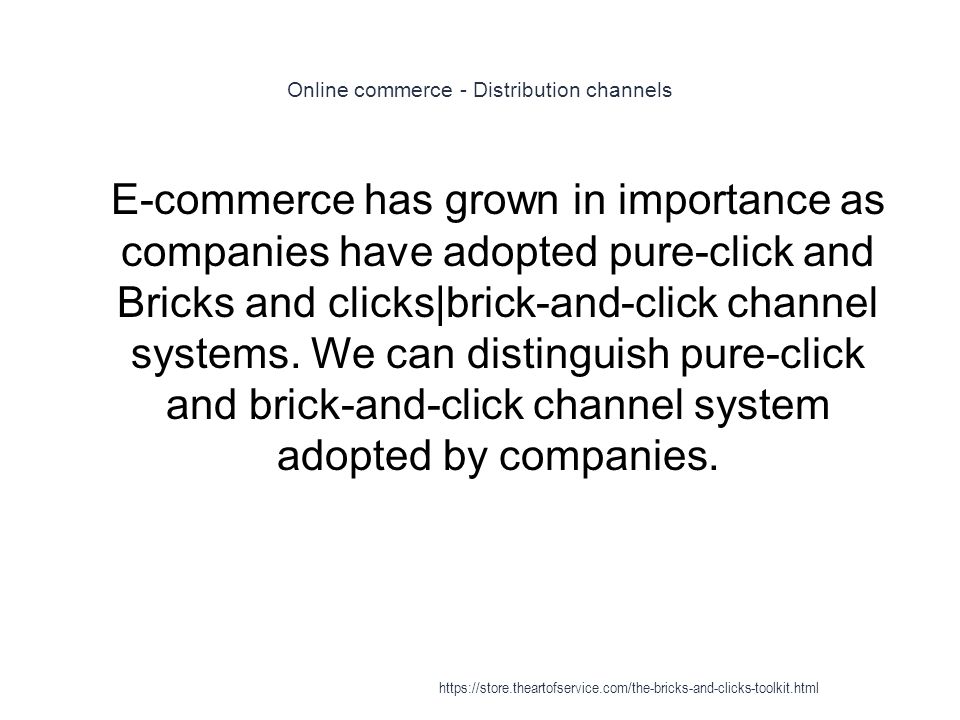 Online commerce - Distribution channels

E-commerce has grown in importance as companies have adopted pure-click and Bricks and clicks|brick-and-click channel systems. We can distinguish pure-click and brick-and-click channel system adopted by companies.

https://store.theartofservice.com/the-bricks-and-clicks-toolkit.html